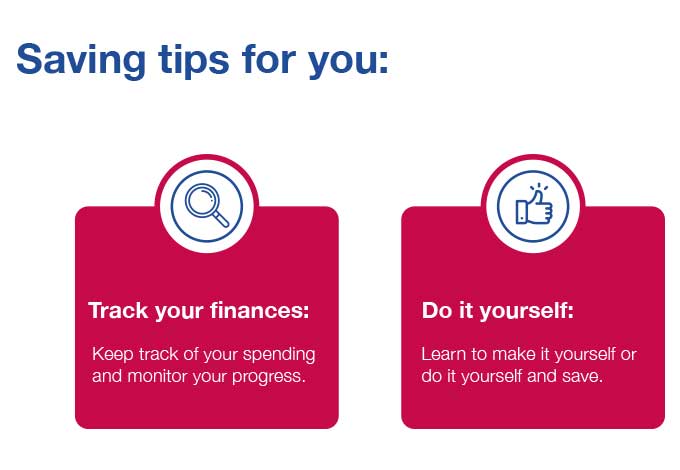 Saving tips for you:

Track your finances:

Keep track of your spending and monitor your progress.

Do it yourself:

Learn to make it yourself or do it yourself and save.